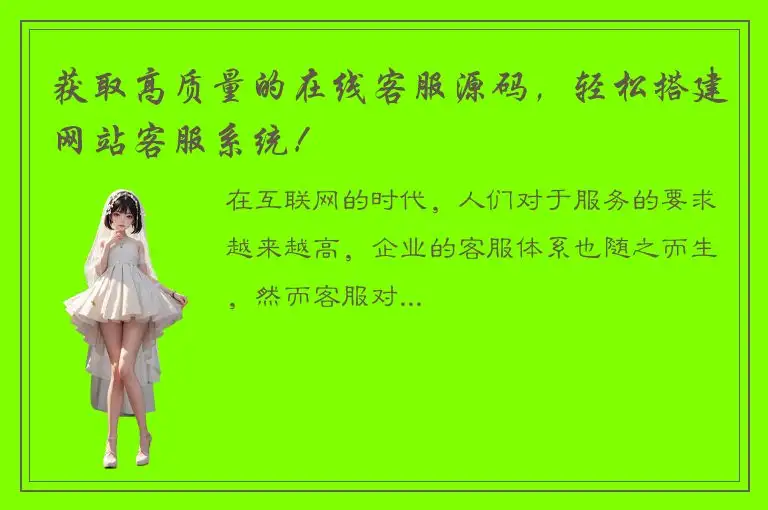 获取高质量的在线客服源码，轻松搭建网站客服系统！

在互联网的时代，人们对于服务的要求越来越高，企业的客服体系也随之而生，然而客服对...